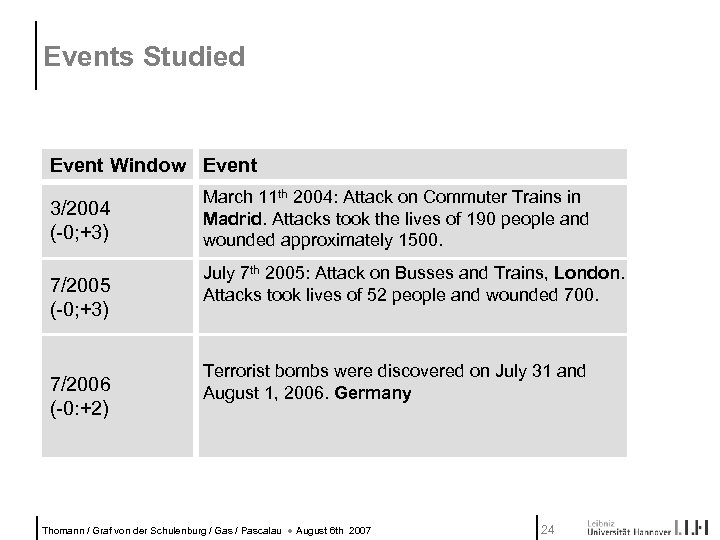 Events Studied

| Event Window | Event |
|---|---|
| 3/2004 (-0;+3) | March 11$^{th}$ 2004: Attack on Commuter Trains in **Madrid**. Attacks took the lives of 190 people and wounded approximately 1500. |
| 7/2005 (-0;+3) | July 7$^{th}$ 2005: Attack on Busses and Trains, **London**. Attacks took lives of 52 people and wounded 700. |
| 7/2006 (-0:+2) | Terrorist bombs were discovered on July 31 and August 1, 2006. **Germany** |

Thomann / Graf von der Schulenburg / Gas / Pascalau ◆ August 6th 2007

24

Leibniz Universität Hannover